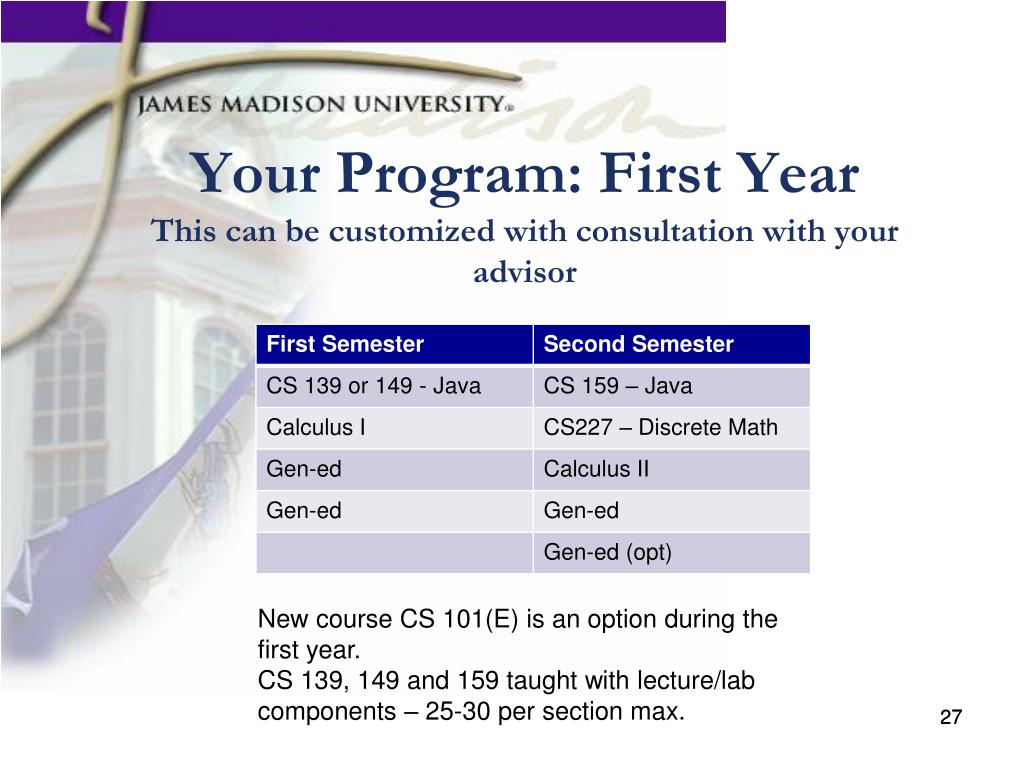 JAMES MADISON UNIVERSITY®

Your Program: First Year

This can be customized with consultation with your advisor

| First Semester | Second Semester |
|---|---|
| CS 139 or 149 - Java | CS 159 – Java |
| Calculus I | CS227 – Discrete Math |
| Gen-ed | Calculus II |
| Gen-ed | Gen-ed |
| | Gen-ed (opt) |

New course CS 101(E) is an option during the first year.
CS 139, 149 and 159 taught with lecture/lab components – 25-30 per section max.

27